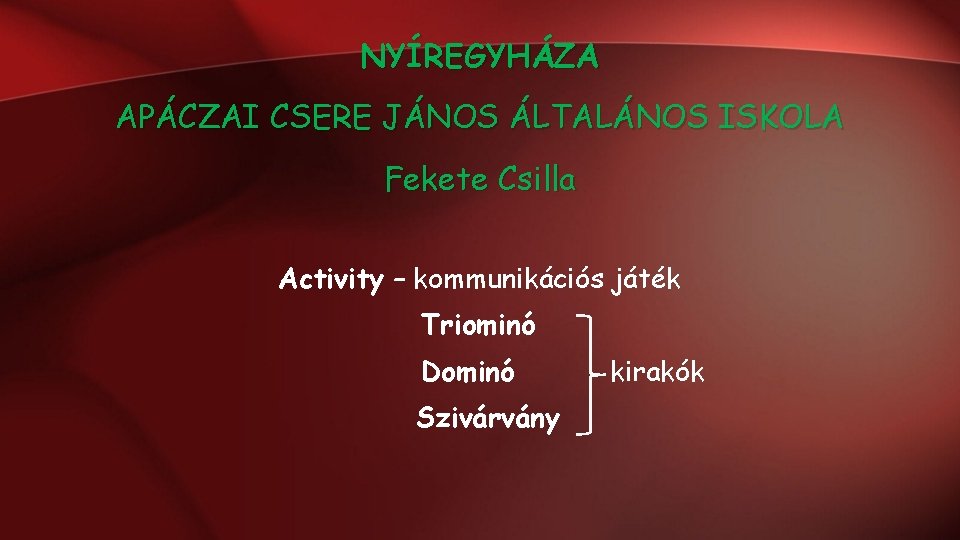 NYÍREGYHÁZA

APÁCZAI CSERE JÁNOS ÁLTALÁNOS ISKOLA

Fekete Csilla

Activity – kommunikációs játék

Triominó

Dominó

Szivárvány

kirakók